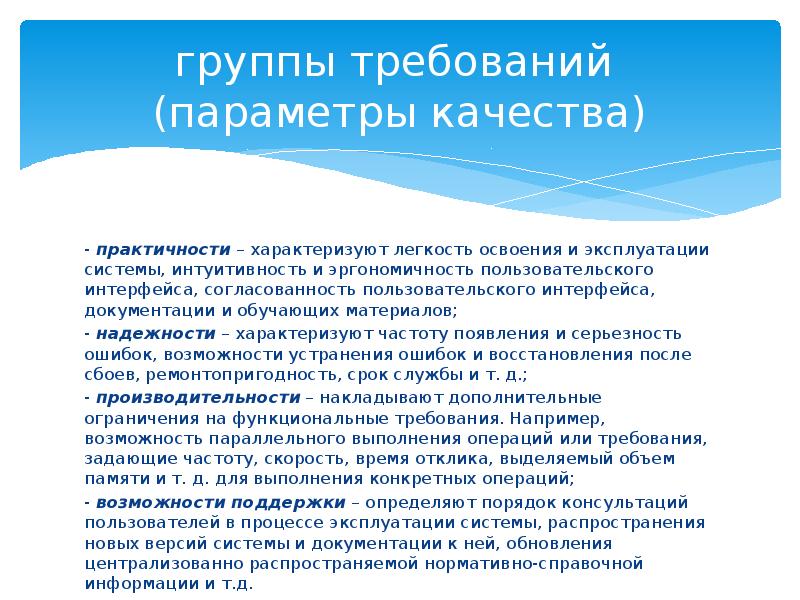 группы требований (параметры качества)

- практичности – характеризуют легкость освоения и эксплуатации системы, интуитивность и эргономичность пользовательского интерфейса, согласованность пользовательского интерфейса, документации и обучающих материалов;

- надежности – характеризуют частоту появления и серьезность ошибок, возможности устранения ошибок и восстановления после сбоев, ремонтопригодность, срок службы и т. д.;

- производительности – накладывают дополнительные ограничения на функциональные требования. Например, возможность параллельного выполнения операций или требования, задающие частоту, скорость, время отклика, выделяемый объем памяти и т. д. для выполнения конкретных операций;

- возможности поддержки – определяют порядок консультаций пользователей в процессе эксплуатации системы, распространения новых версий системы и документации к ней, обновления централизованно распространяемой нормативно-справочной информации и т.д.